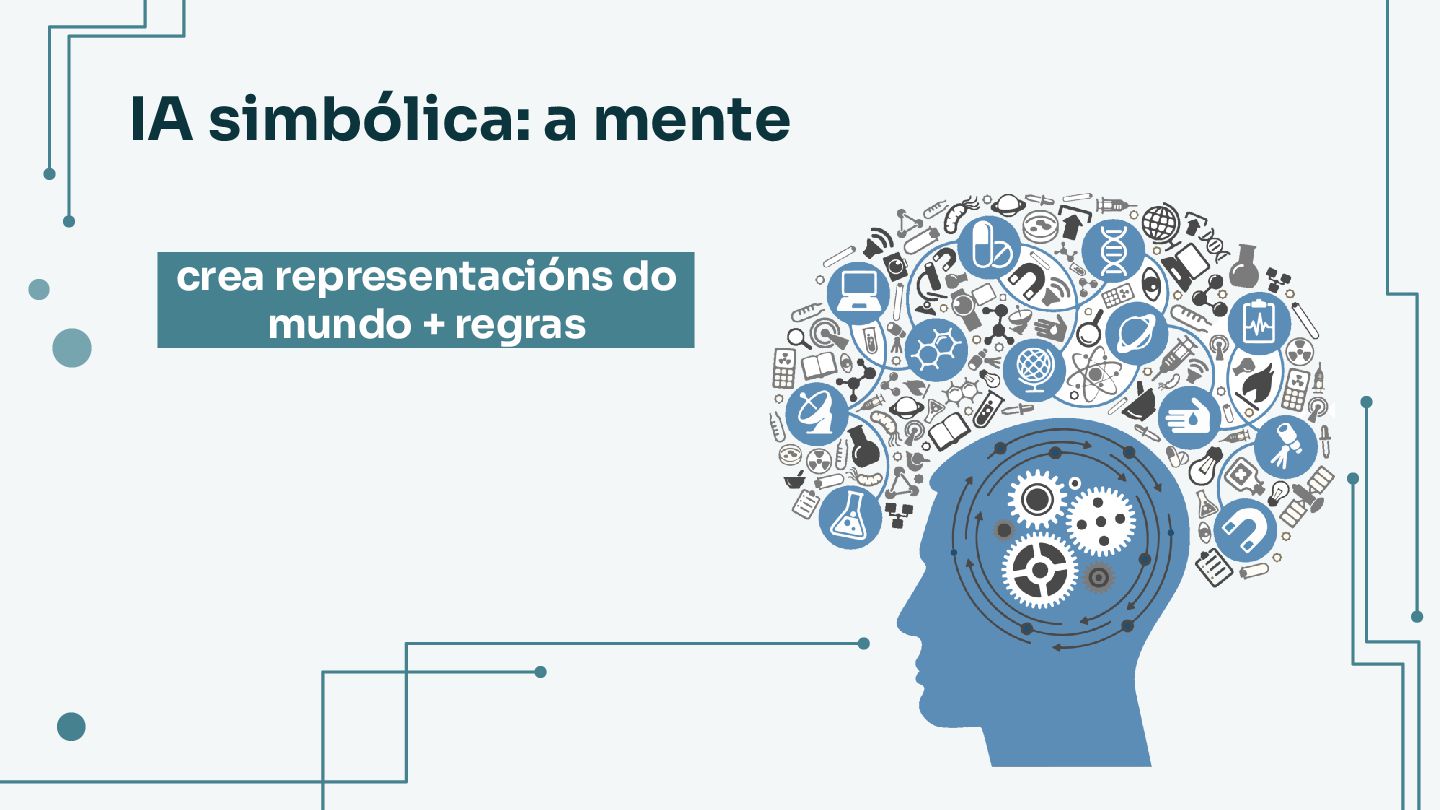 IA simbólica: a mente

crea representacións do mundo + regras